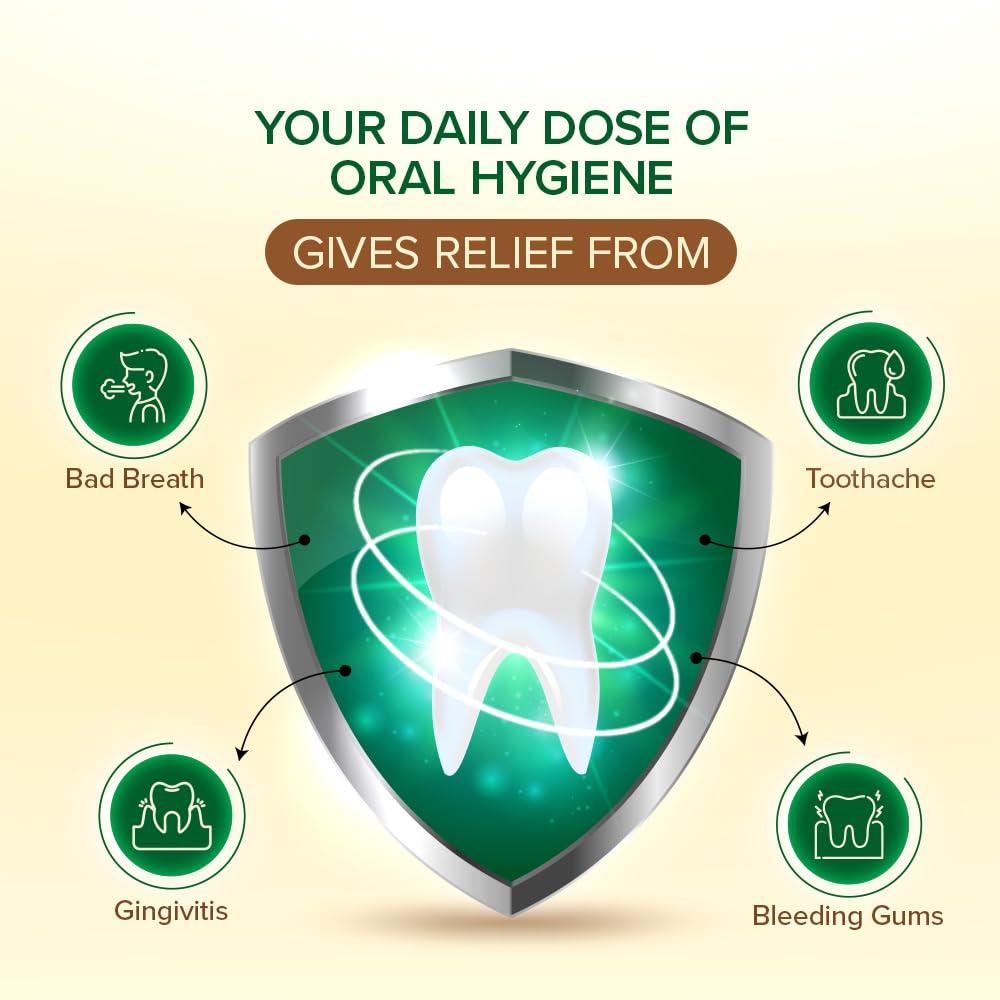 YOUR DAILY DOSE OF ORAL HYGIENE

GIVES RELIEF FROM

Bad Breath

Toothache

Gingivitis

Bleeding Gums